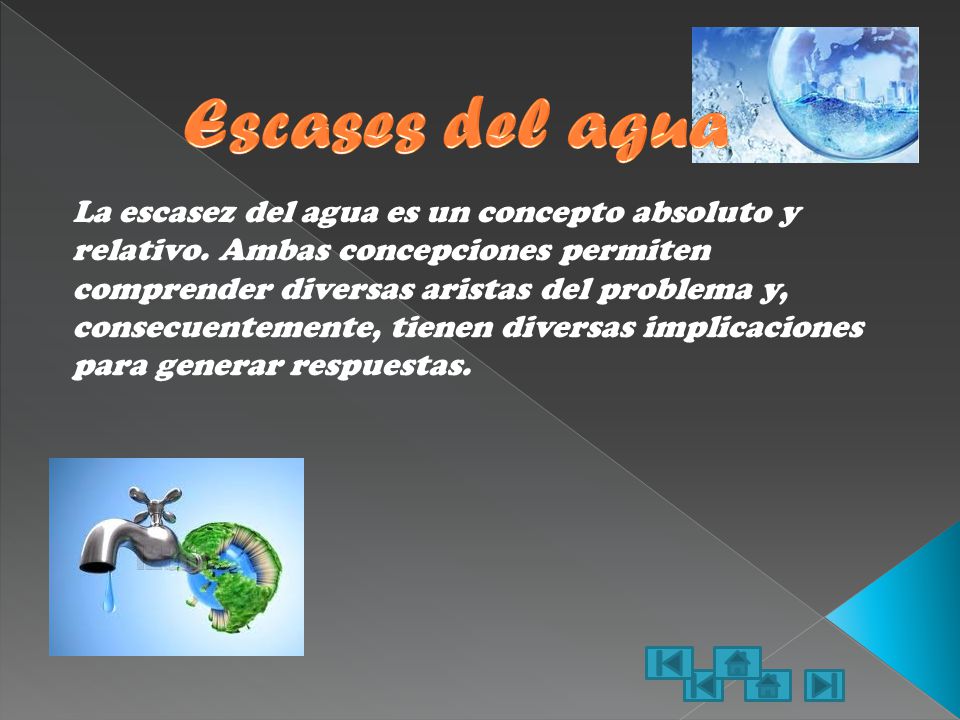 Escases del agua

La escasez del agua es un concepto absoluto y relativo. Ambas concepciones permiten comprender diversas aristas del problema y, consecuentemente, tienen diversas implicaciones para generar respuestas.